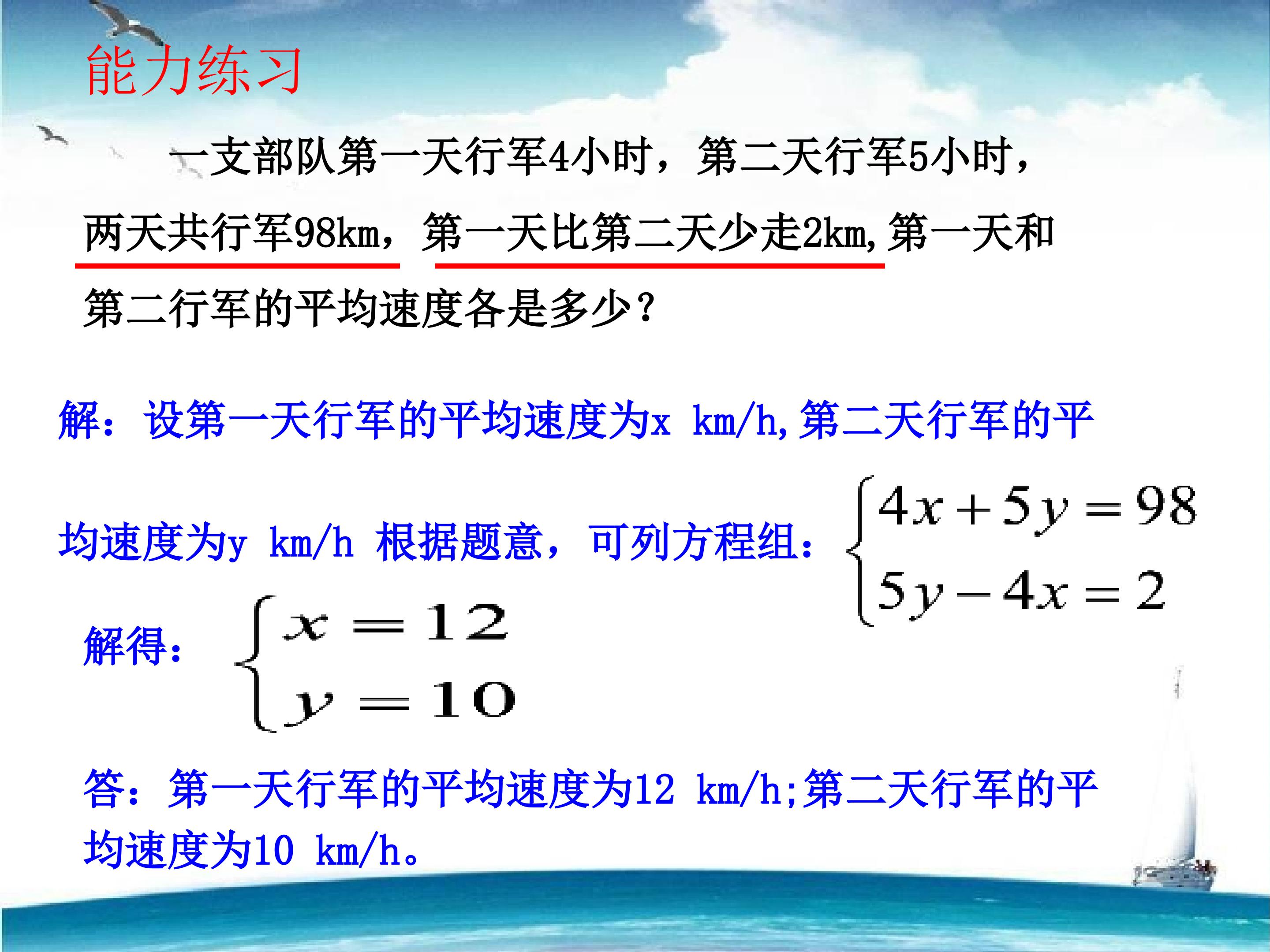 能力练习

一支部队第一天行军4小时，第二天行军5小时，两天共行军98km，第一天比第二天少走2km,第一天和第二行军的平均速度各是多少？

解：设第一天行军的平均速度为x km/h,第二天行军的平均速度为y km/h 根据题意，可列方程组：$\begin{cases}4x+5y=98\\5y-4x=2\end{cases}$

解得：$\begin{cases}x=12\\y=10\end{cases}$

答：第一天行军的平均速度为12 km/h;第二天行军的平均速度为10 km/h。